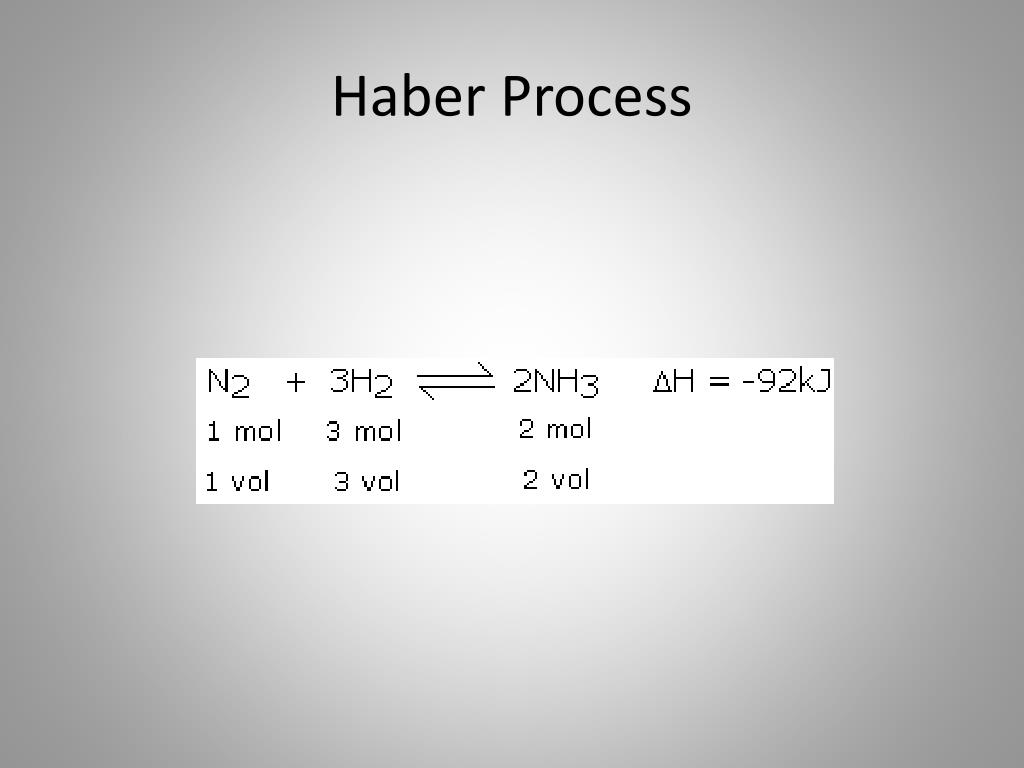 Haber Process

$N_2 + 3H_2 \rightleftharpoons 2NH_3 \quad \Delta H = -92kJ$

1 mol 3 mol 2 mol

1 vol 3 vol 2 vol